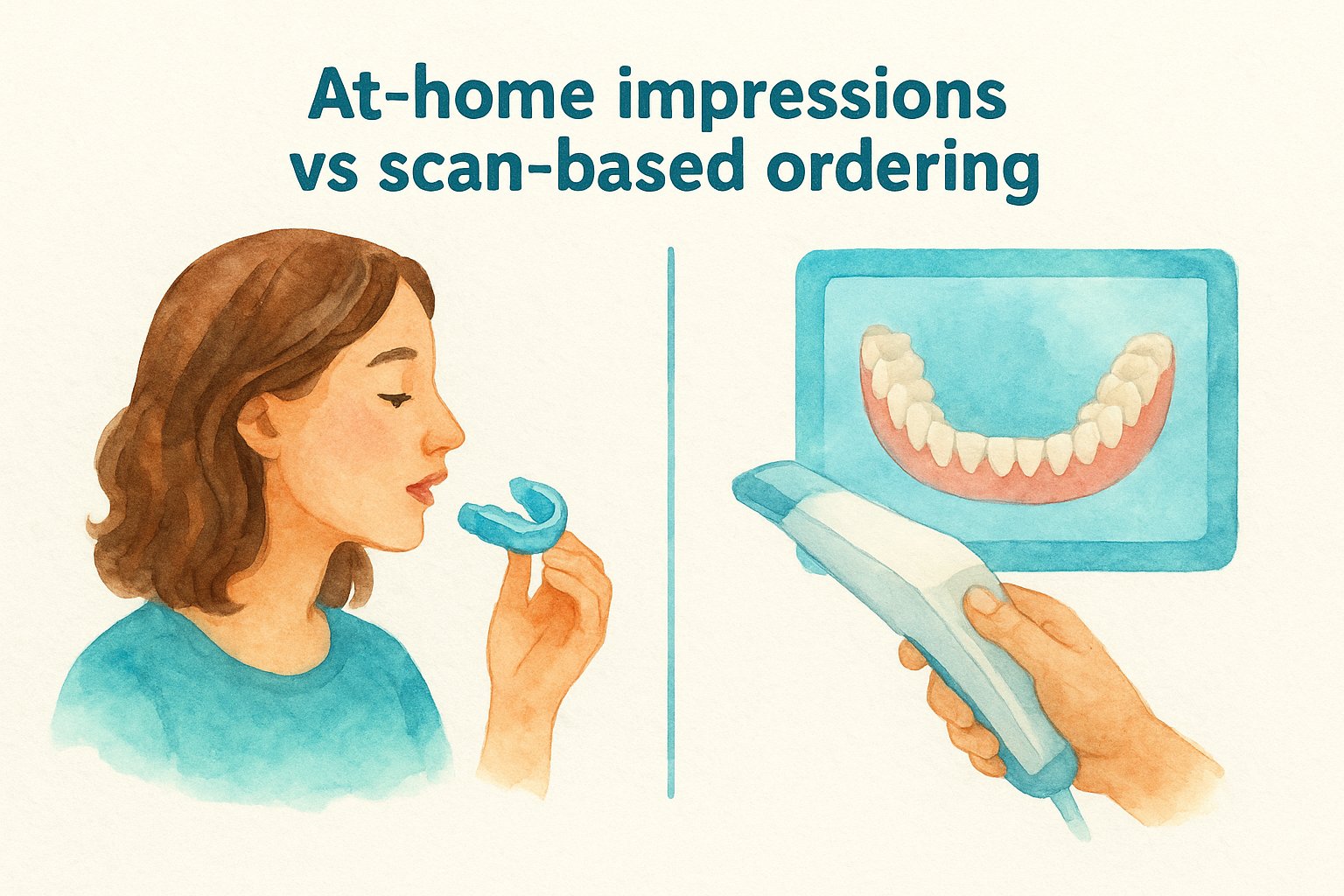 At-home impressions vs scan-based ordering